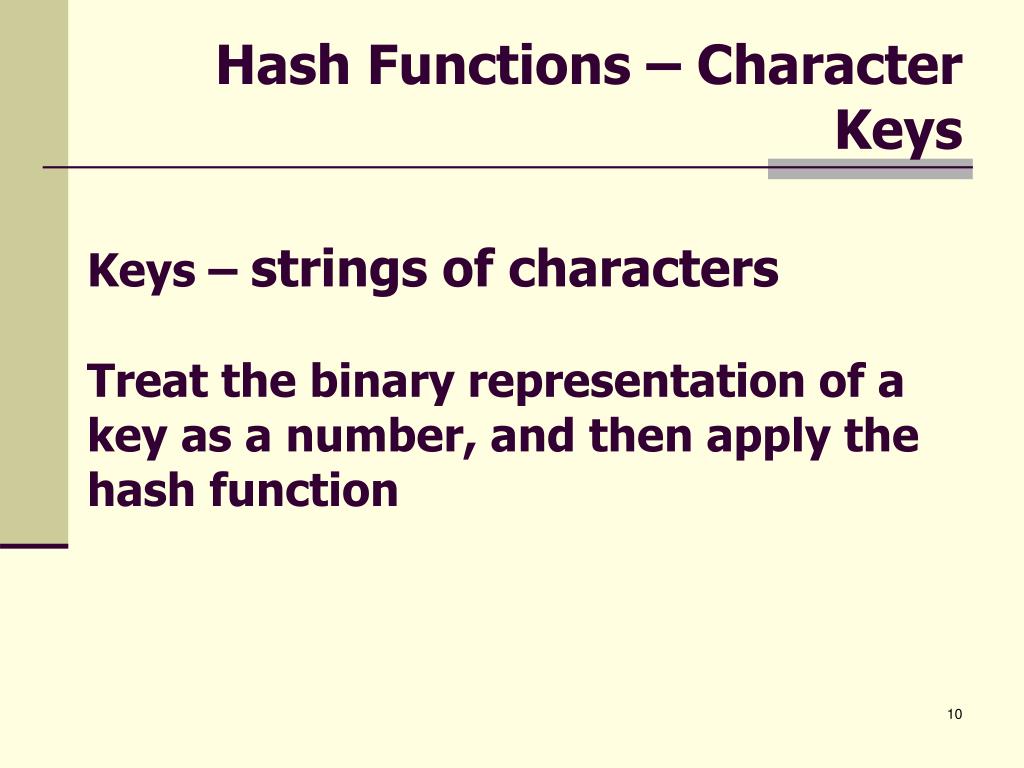 Hash Functions – Character Keys

Keys – strings of characters

Treat the binary representation of a key as a number, and then apply the hash function

10